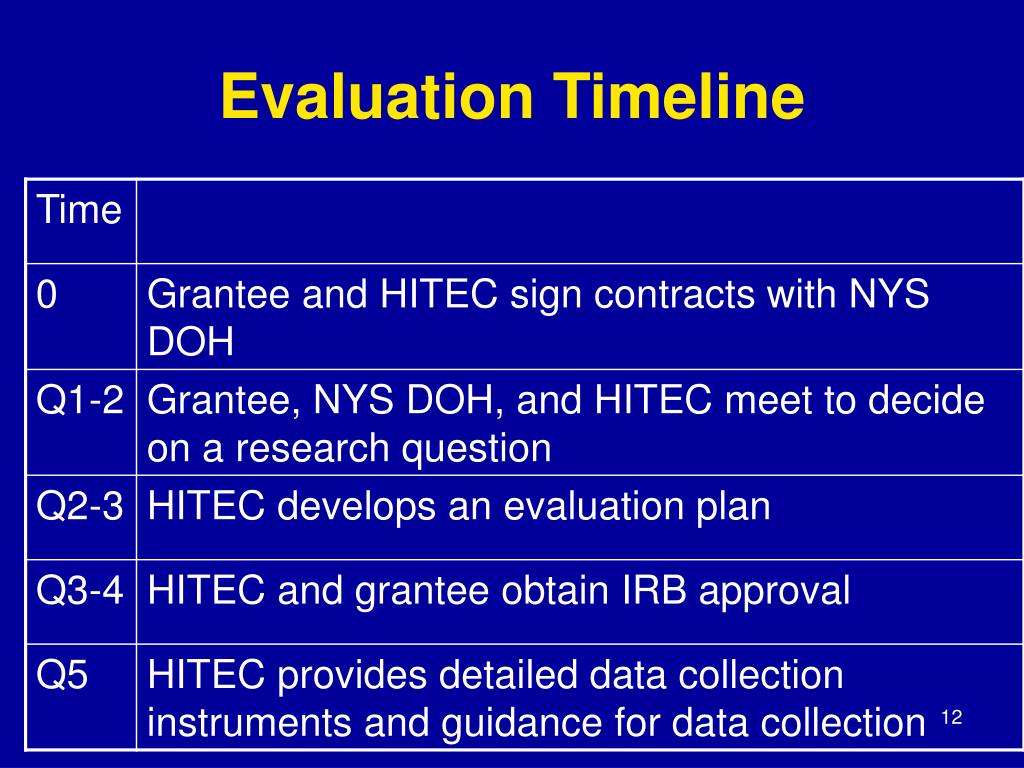 Evaluation Timeline

| Time | |
|---|---|
| 0 | Grantee and HITEC sign contracts with NYS DOH |
| Q1-2 | Grantee, NYS DOH, and HITEC meet to decide on a research question |
| Q2-3 | HITEC develops an evaluation plan |
| Q3-4 | HITEC and grantee obtain IRB approval |
| Q5 | HITEC provides detailed data collection instruments and guidance for data collection |

12